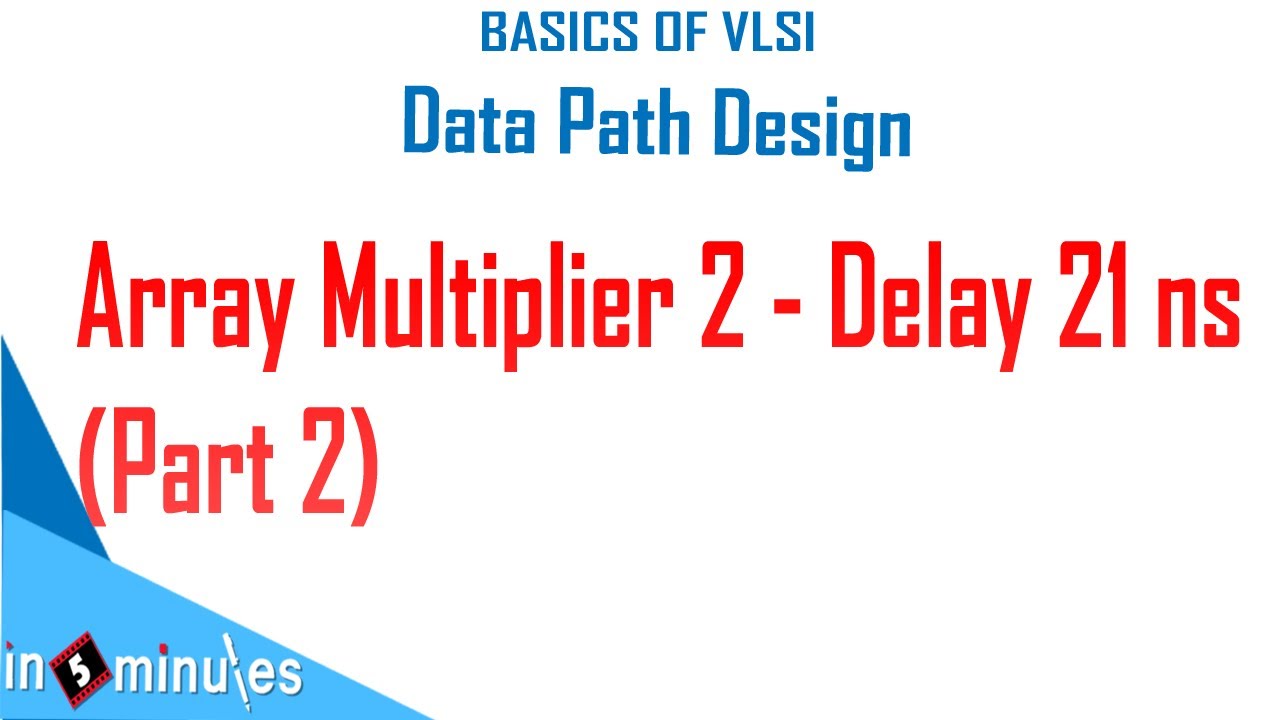 BASICS OF VLSI

Data Path Design

Array Multiplier 2 - Delay 21 ns (Part 2)

in 5 minutes